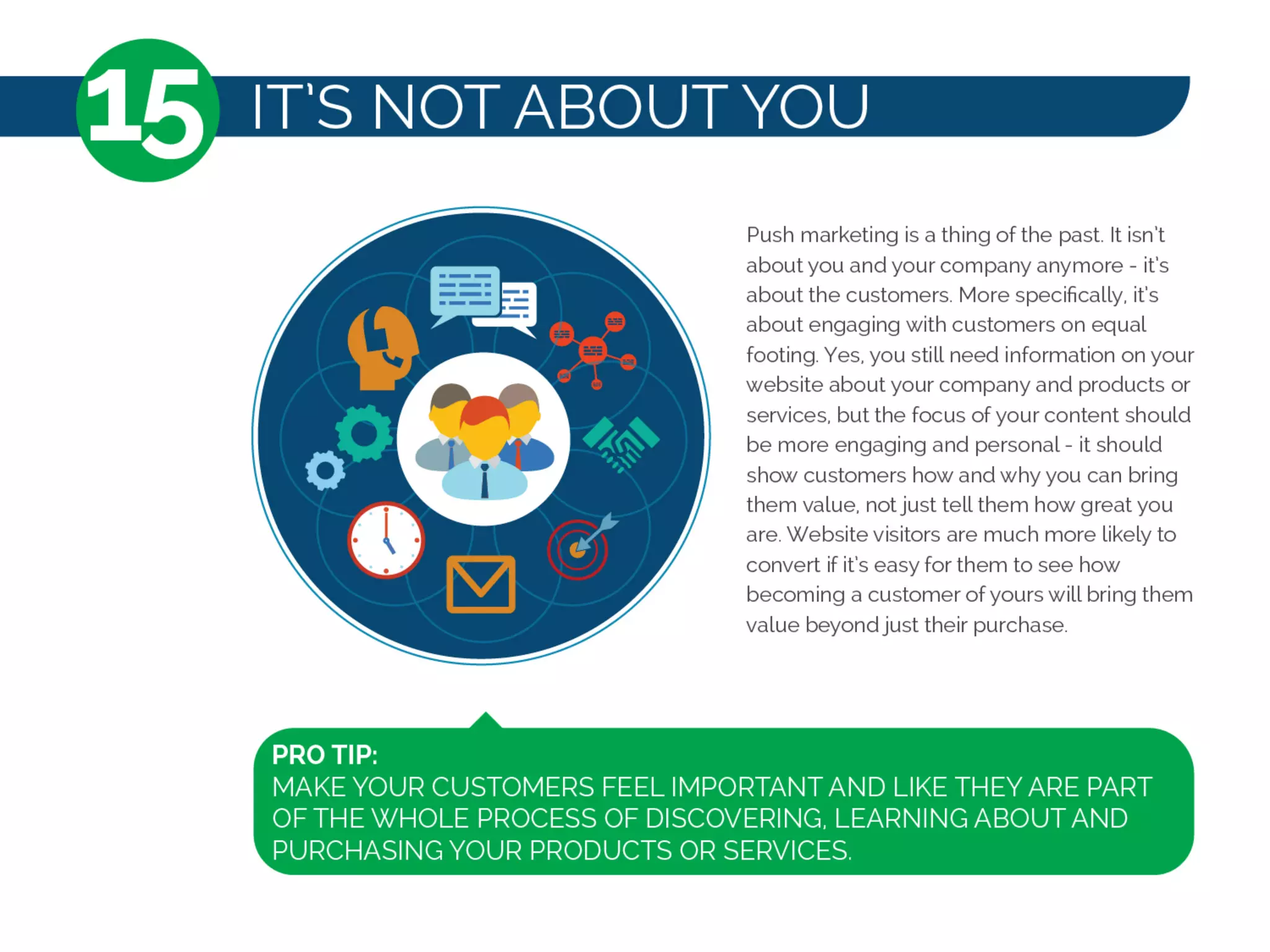 15 IT'S NOT ABOUT YOU

Push marketing is a thing of the past. It isn't about you and your company anymore - it's about the customers. More specifically, it's about engaging with customers on equal footing. Yes, you still need information on your website about your company and products or services, but the focus of your content should be more engaging and personal - it should show customers how and why you can bring them value, not just tell them how great you are. Website visitors are much more likely to convert if it's easy for them to see how becoming a customer of yours will bring them value beyond just their purchase.

PRO TIP:
MAKE YOUR CUSTOMERS FEEL IMPORTANT AND LIKE THEY ARE PART OF THE WHOLE PROCESS OF DISCOVERING, LEARNING ABOUT AND PURCHASING YOUR PRODUCTS OR SERVICES.